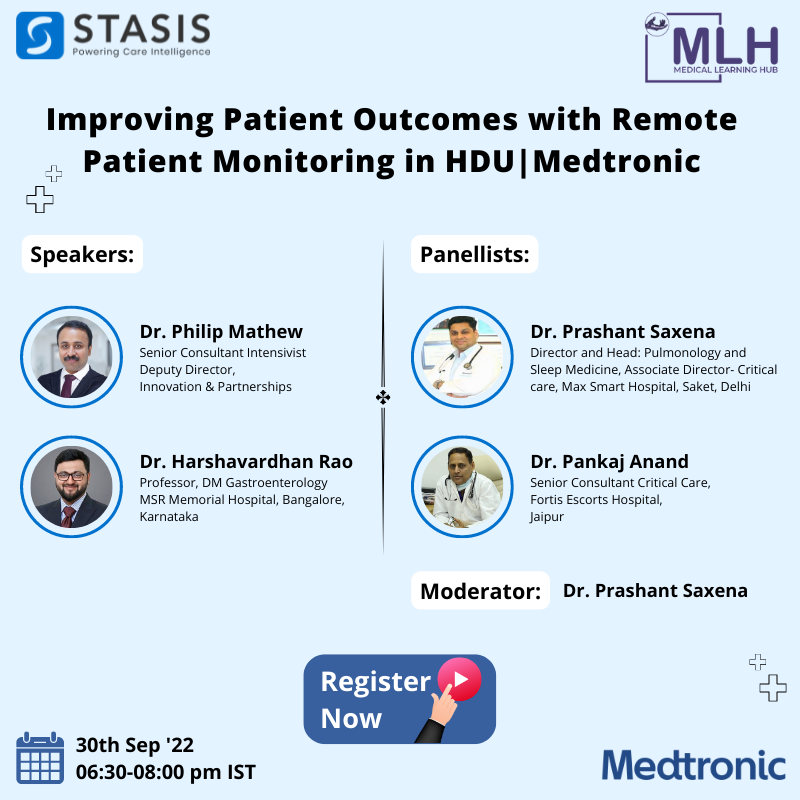 STASIS
Powering Care Intelligence

MLH
MEDICAL LEARNING HUB

Improving Patient Outcomes with Remote Patient Monitoring in HDU|Medtronic

Speakers:

Dr. Philip Mathew
Senior Consultant Intensivist
Deputy Director,
Innovation & Partnerships

Dr. Harshavardhan Rao
Professor, DM Gastroenterology
MSR Memorial Hospital, Bangalore, Karnataka

Panellists:

Dr. Prashant Saxena
Director and Head: Pulmonology and Sleep Medicine, Associate Director- Critical care, Max Smart Hospital, Saket, Delhi

Dr. Pankaj Anand
Senior Consultant Critical Care,
Fortis Escorts Hospital,
Jaipur

Moderator: Dr. Prashant Saxena

Register Now

30th Sep '22
06:30-08:00 pm IST

Medtronic